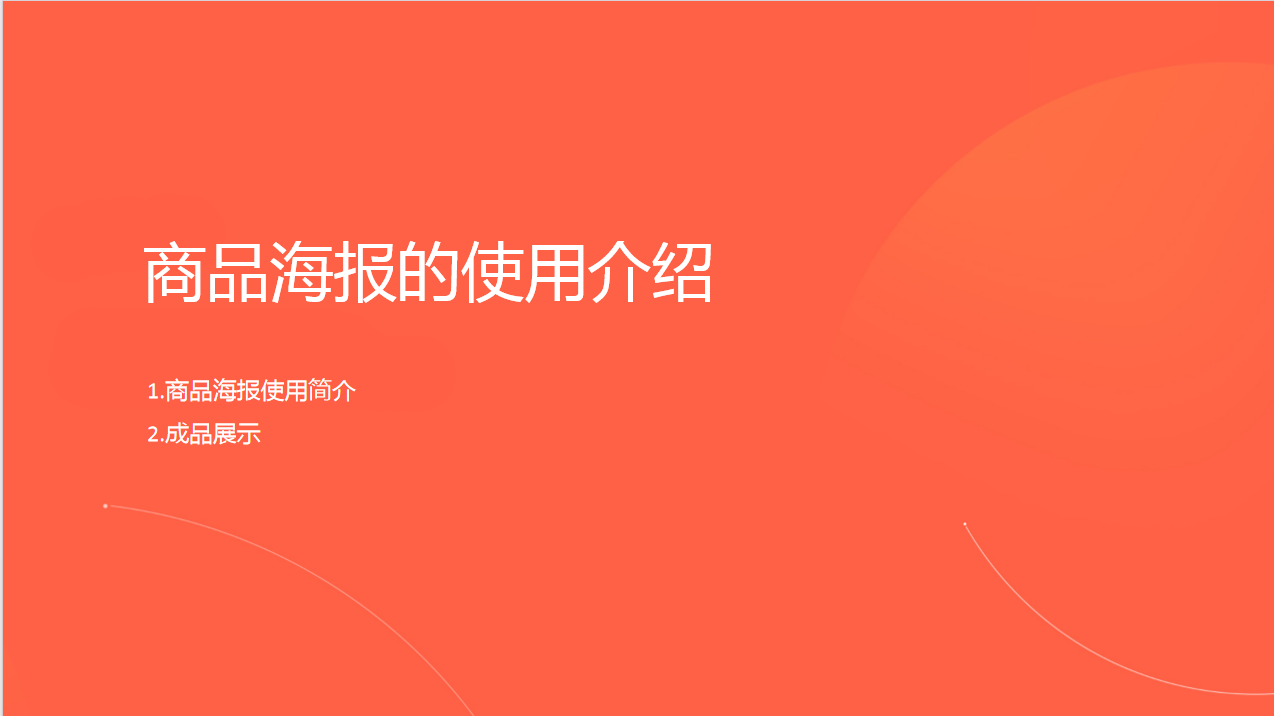 商品海报的使用介绍

1.商品海报使用简介
2.成品展示